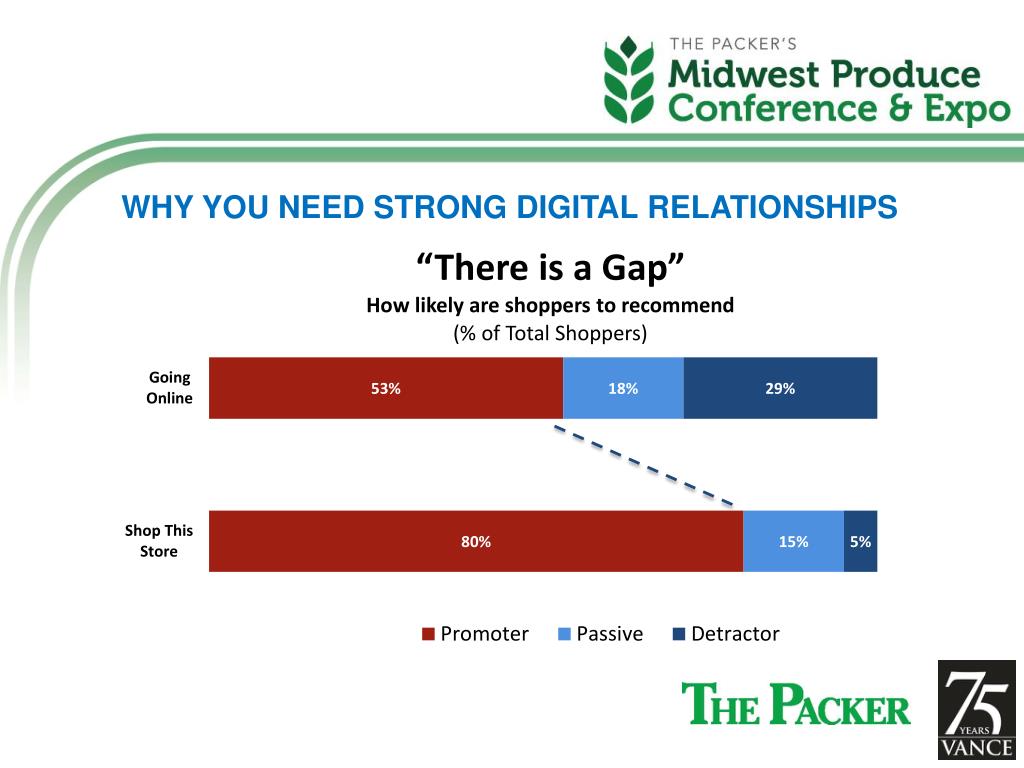 THE PACKER'S
Midwest Produce
Conference & Expo

WHY YOU NEED STRONG DIGITAL RELATIONSHIPS

"There is a Gap"
How likely are shoppers to recommend
(% of Total Shoppers)

Going Online
53%
18%
29%

Shop This Store
80%
15%
5%

Promoter
Passive
Detractor

THE PACKER

75
YEARS
VANCE